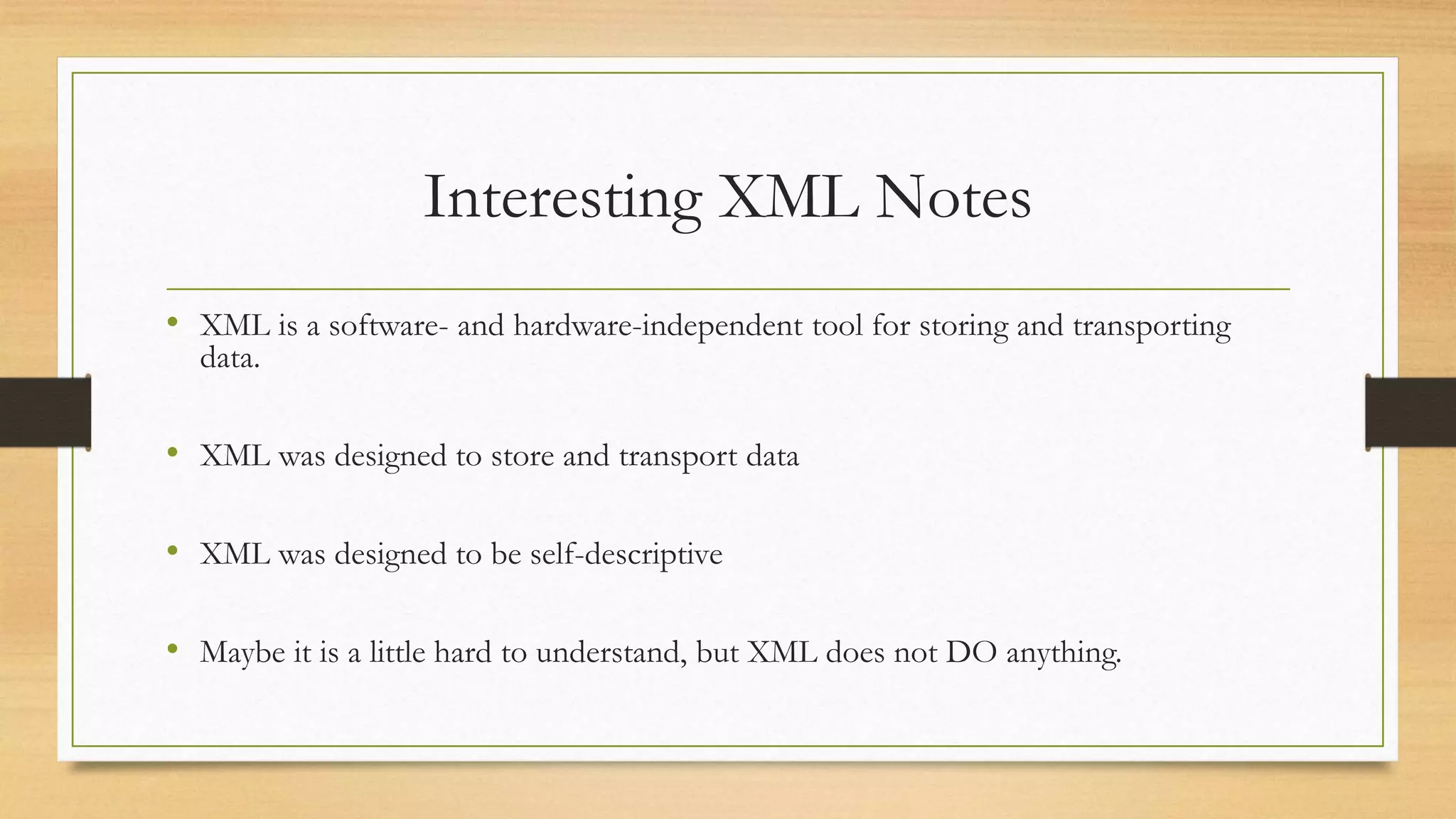 Interesting XML Notes

• XML is a software- and hardware-independent tool for storing and transporting data.

• XML was designed to store and transport data

• XML was designed to be self-descriptive

• Maybe it is a little hard to understand, but XML does not DO anything.